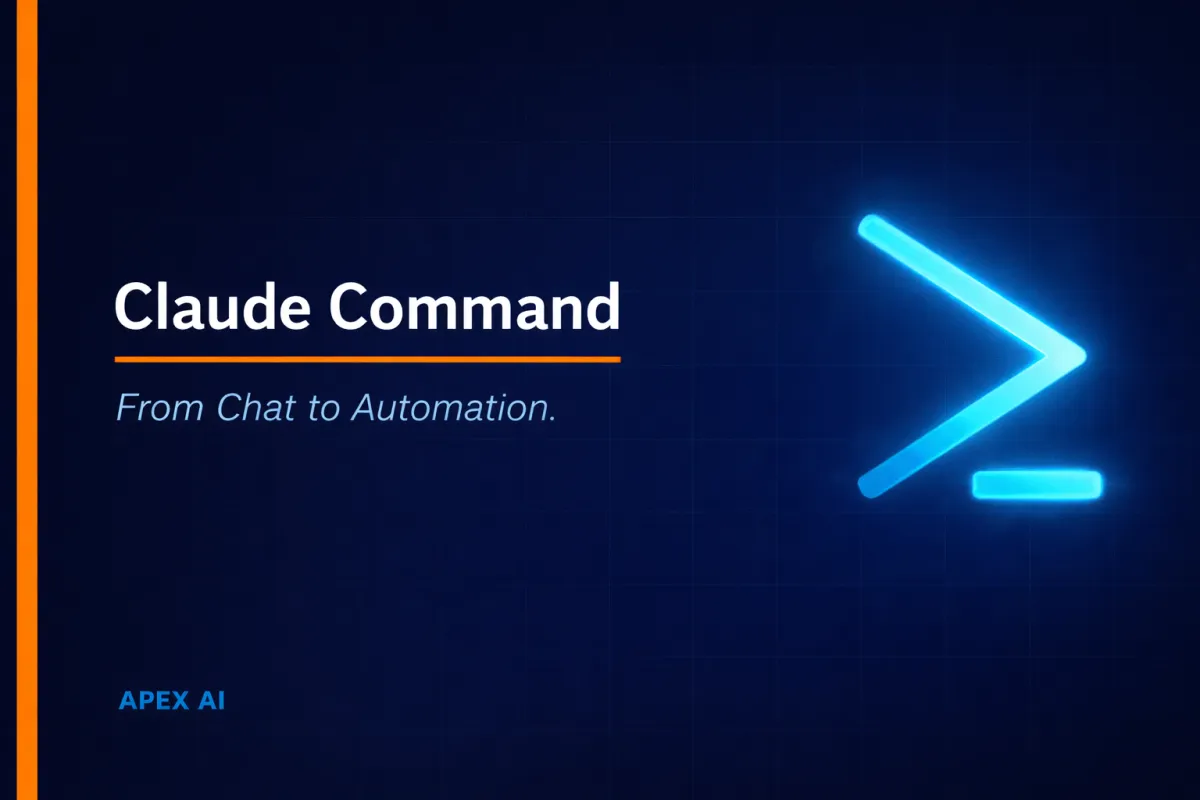 Claude Command

From Chat to Automation.

APEX AI